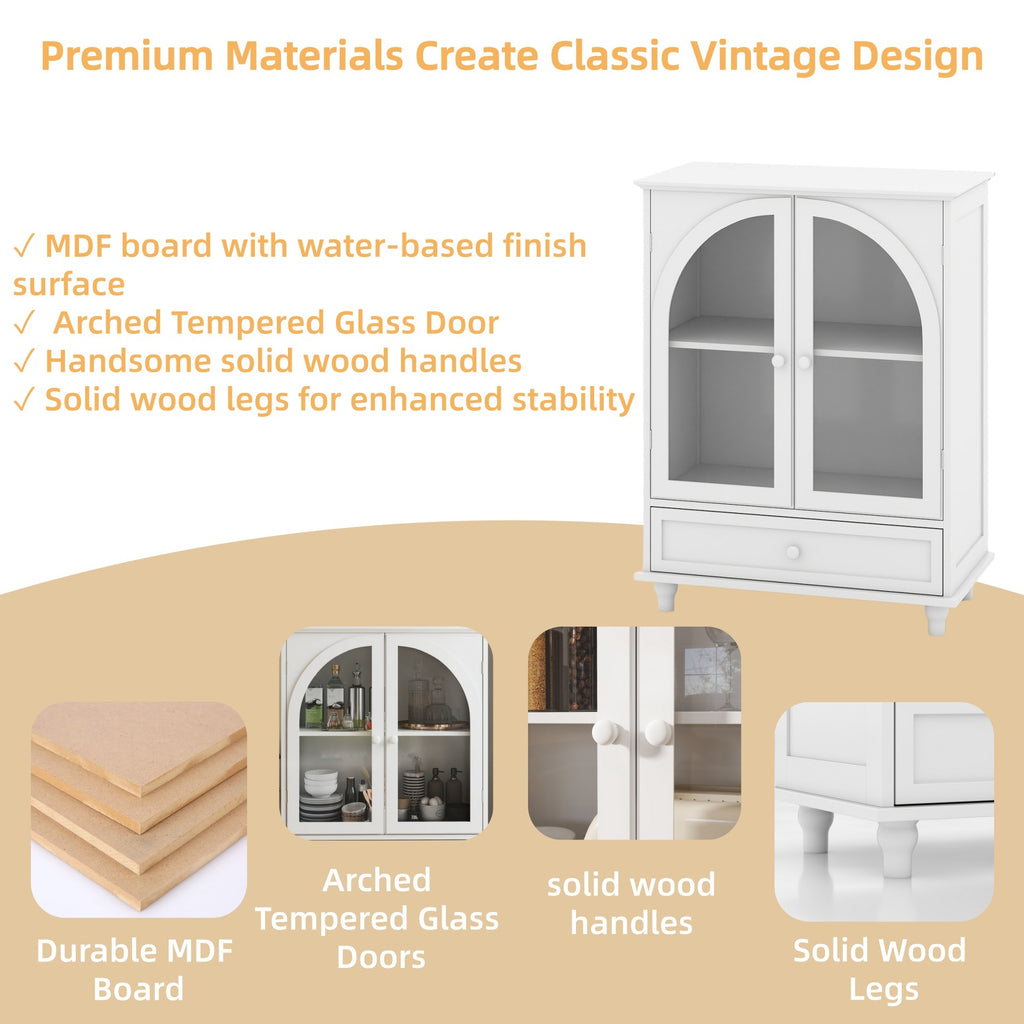 Premium Materials Create Classic Vintage Design

✓ MDF board with water-based finish surface
✓ Arched Tempered Glass Door
✓ Handsome solid wood handles
✓ Solid wood legs for enhanced stability

Durable MDF Board

Arched Tempered Glass Doors

solid wood handles

Solid Wood Legs